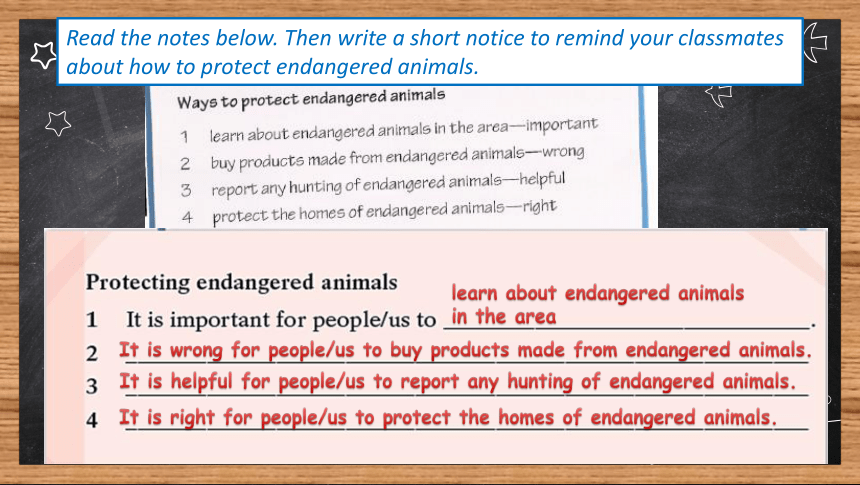 Read the notes below. Then write a short notice to remind your classmates about how to protect endangered animals.

Ways to protect endangered animals

1 learn about endangered animals in the area—important
2 buy products made from endangered animals—wrong
3 report any hunting of endangered animals—helpful
4 protect the homes of endangered animals—right

Protecting endangered animals

1 It is important for people/us to learn about endangered animals in the area.
2 It is wrong for people/us to buy products made from endangered animals.
3 It is helpful for people/us to report any hunting of endangered animals.
4 It is right for people/us to protect the homes of endangered animals.